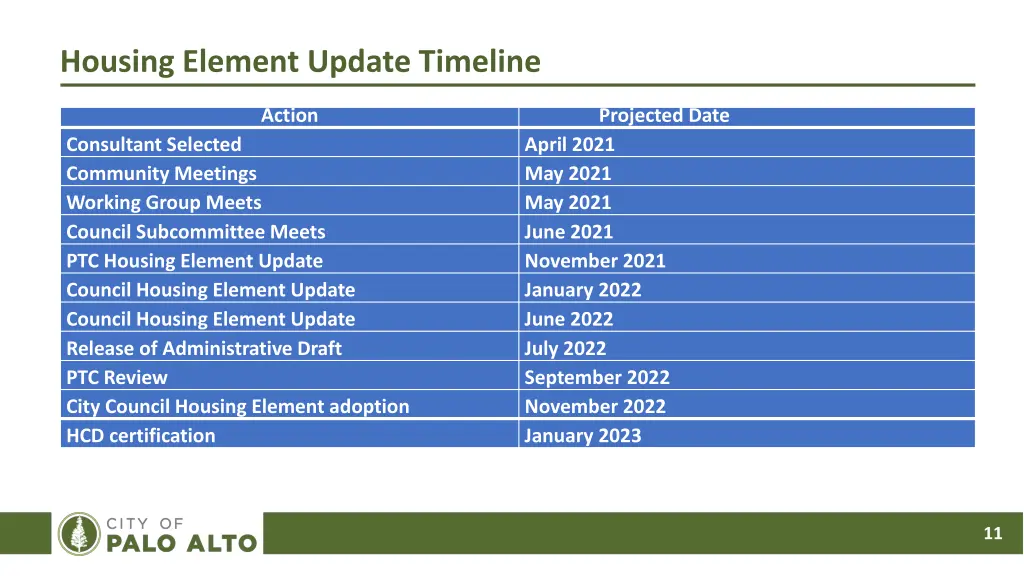 Housing Element Update Timeline

| Action | Projected Date |
|---|---|
| Consultant Selected | April 2021 |
| Community Meetings | May 2021 |
| Working Group Meets | May 2021 |
| Council Subcommittee Meets | June 2021 |
| PTC Housing Element Update | November 2021 |
| Council Housing Element Update | January 2022 |
| Council Housing Element Update | June 2022 |
| Release of Administrative Draft | July 2022 |
| PTC Review | September 2022 |
| City Council Housing Element adoption | November 2022 |
| HCD certification | January 2023 |

CITY OF
PALO ALTO

11